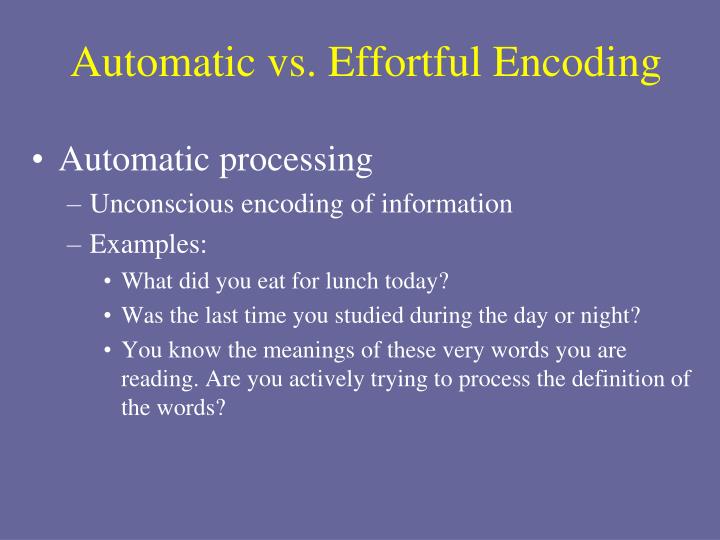 Automatic vs. Effortful Encoding

• Automatic processing
– Unconscious encoding of information
– Examples:
• What did you eat for lunch today?
• Was the last time you studied during the day or night?
• You know the meanings of these very words you are reading. Are you actively trying to process the definition of the words?